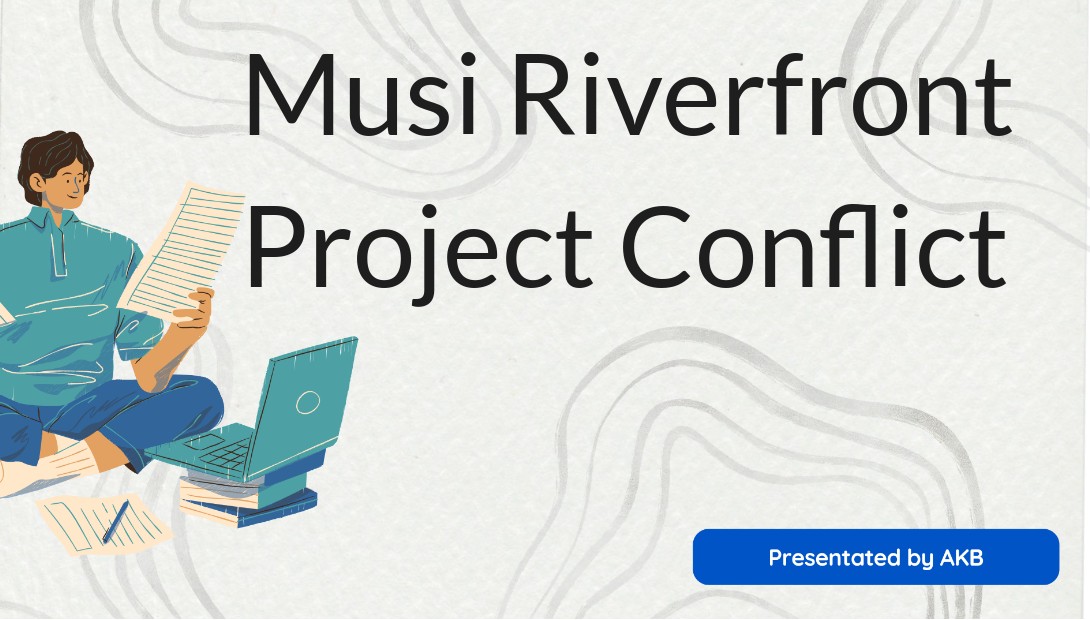 Musi Riverfront Project Conflict

Presentated by AKB